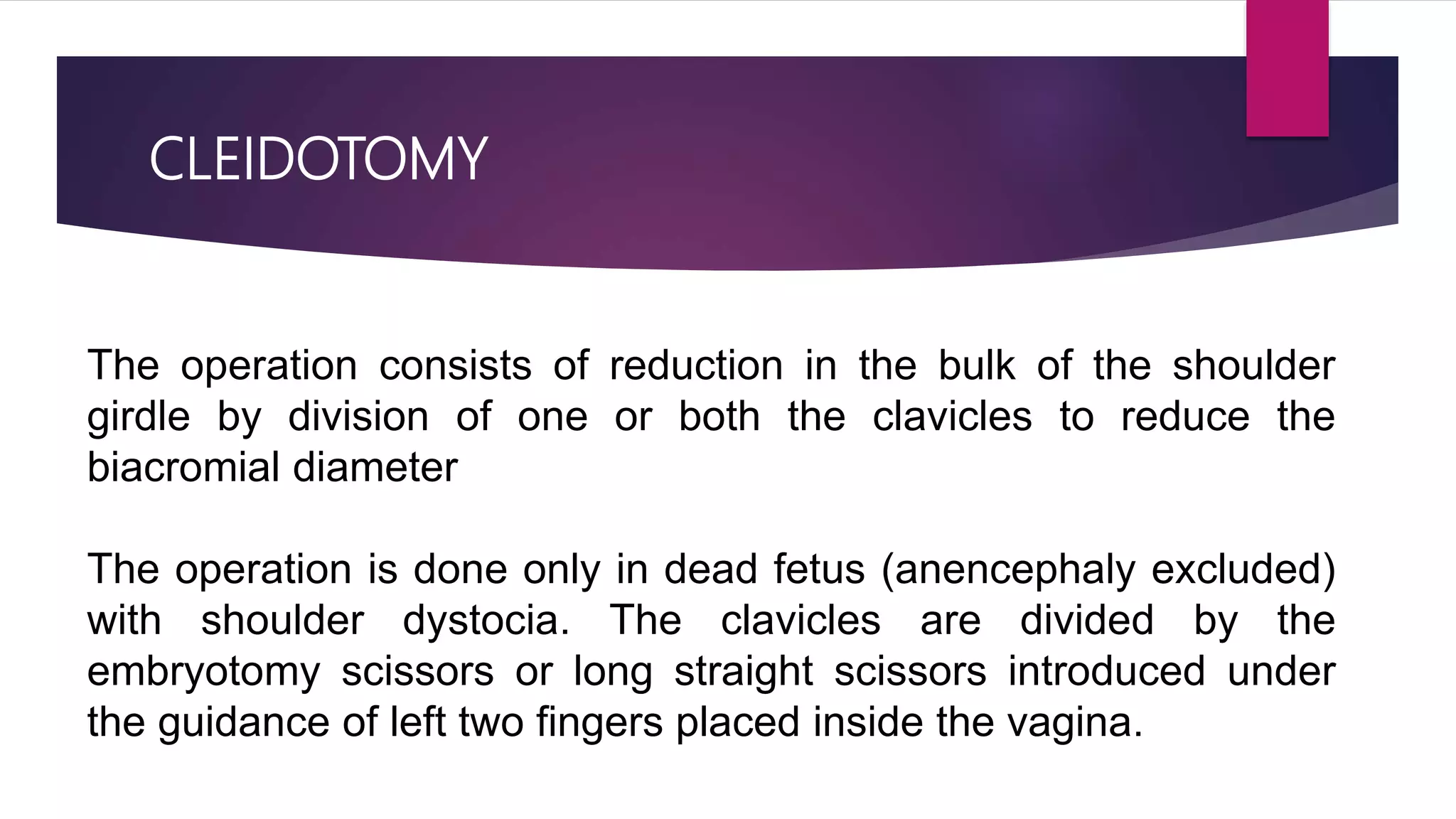 CLEIDOTOMY

The operation consists of reduction in the bulk of the shoulder girdle by division of one or both the clavicles to reduce the biacromial diameter

The operation is done only in dead fetus (anencephaly excluded) with shoulder dystocia. The clavicles are divided by the embryotomy scissors or long straight scissors introduced under the guidance of left two fingers placed inside the vagina.